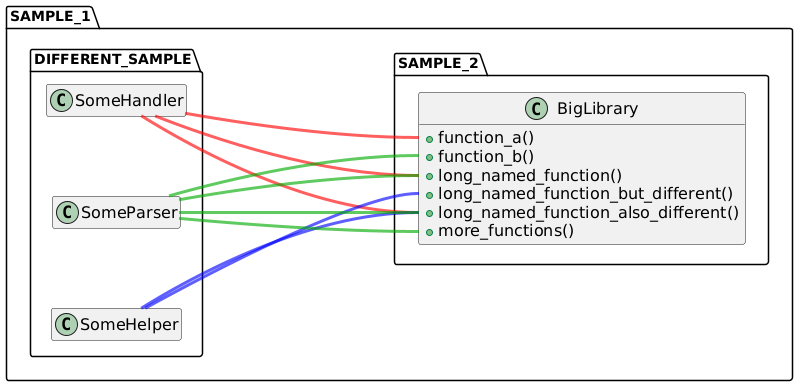 SAMPLE_1

DIFFERENT_SAMPLE

C SomeHandler

C SomeParser

C SomeHelper

SAMPLE_2

C BigLibrary

function_a()
function_b()
long_named_function()
long_named_function_but_different()
long_named_function_also_different()
more_functions()